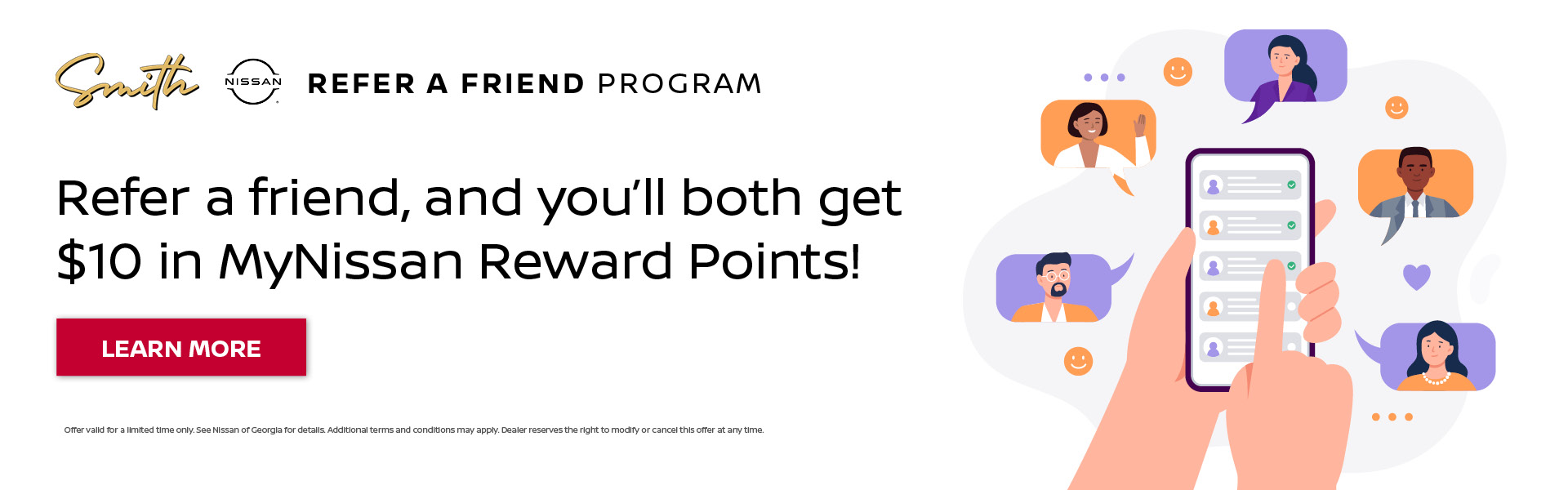 Smith NISSAN REFER A FRIEND PROGRAM

Refer a friend, and you'll both get $10 in MyNissan Reward Points!

LEARN MORE

Offer valid for a limited time only. See Nissan of Georgia for details. Additional terms and conditions may apply. Dealer reserves the right to modify or cancel this offer at any time.